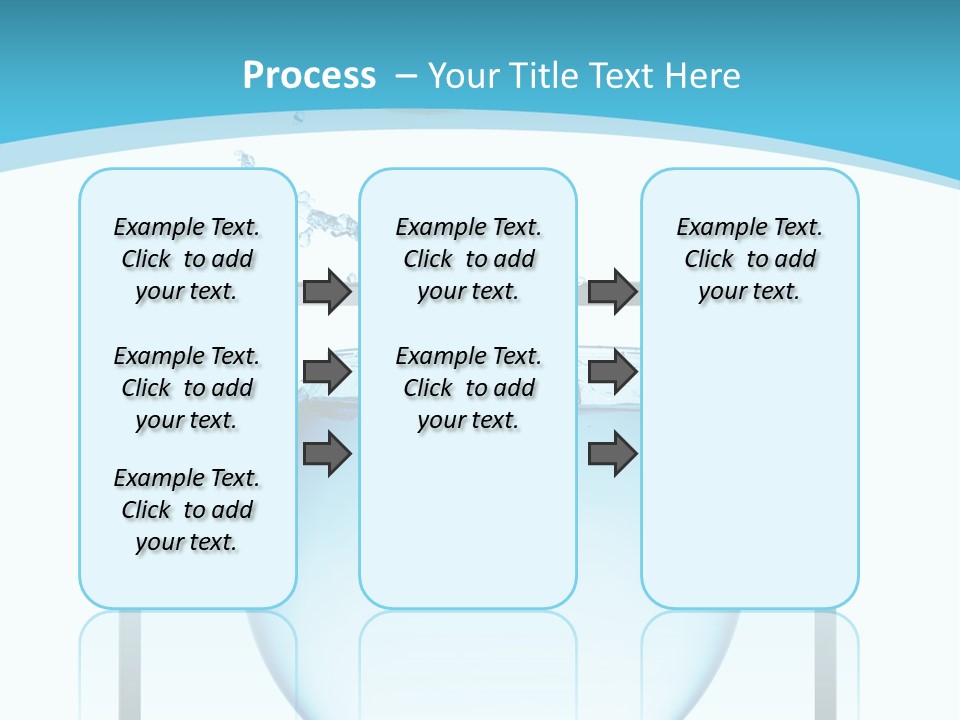 Process – Your Title Text Here

Example Text. Click to add your text.

Example Text. Click to add your text.

Example Text. Click to add your text.

Example Text. Click to add your text.

Example Text. Click to add your text.

Example Text. Click to add your text.